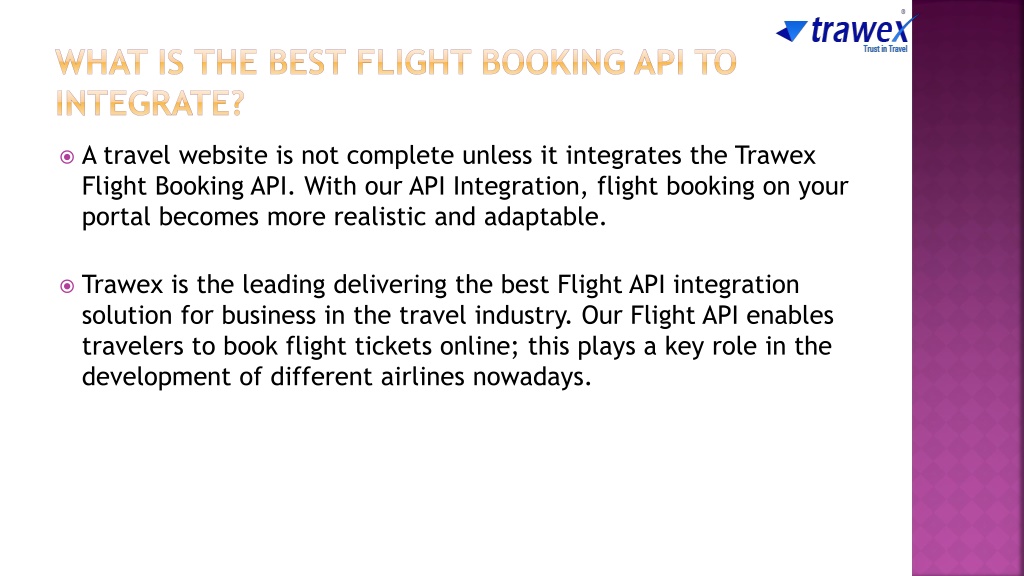 trawex®
Trust in Travel

WHAT IS THE BEST FLIGHT BOOKING API TO INTEGRATE?

A travel website is not complete unless it integrates the Trawex Flight Booking API. With our API Integration, flight booking on your portal becomes more realistic and adaptable.

Trawex is the leading delivering the best Flight API integration solution for business in the travel industry. Our Flight API enables travelers to book flight tickets online; this plays a key role in the development of different airlines nowadays.